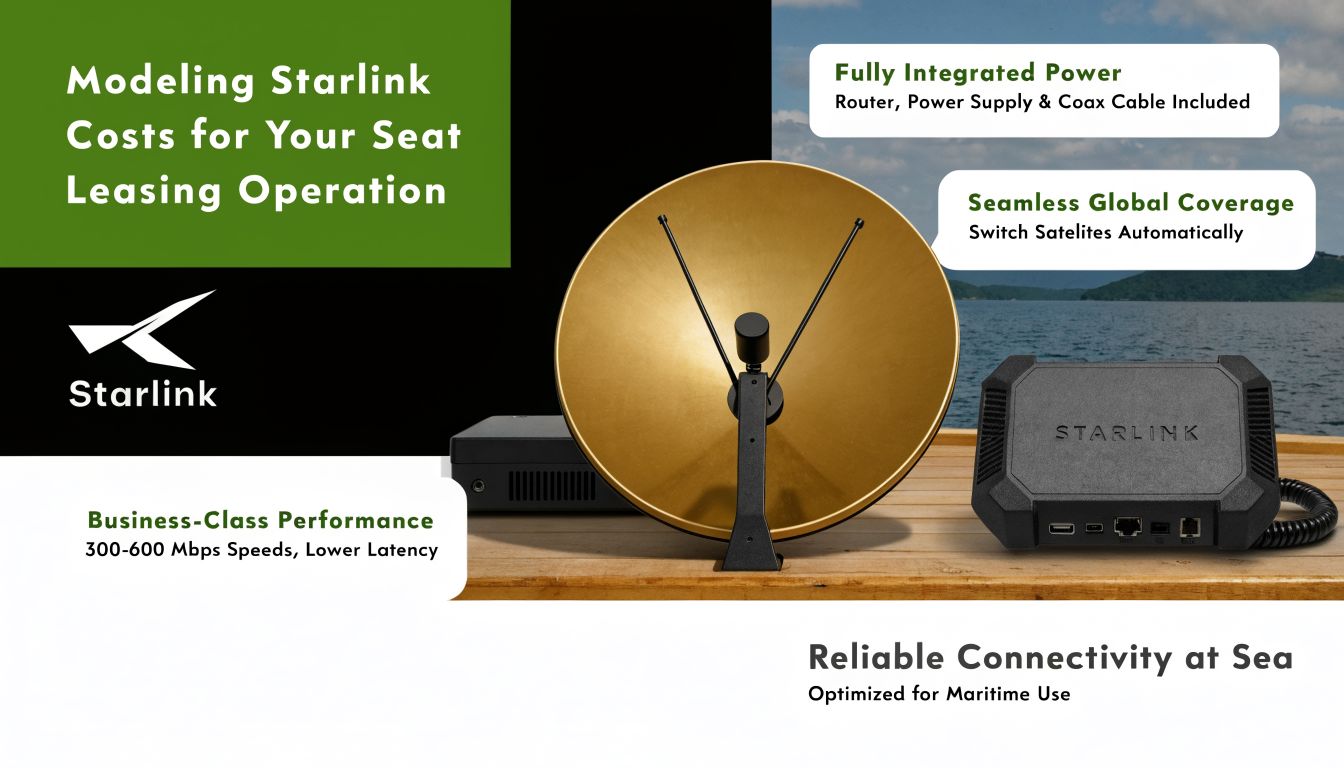 Modeling Starlink Costs for Your Seat Leasing Operation

Starlink

Fully Integrated Power
Router, Power Supply & Coax Cable Included

Seamless Global Coverage
Switch Satelites Automatically

STARLINK

Business-Class Performance
300-600 Mbps Speeds, Lower Latency

Reliable Connectivity at Sea
Optimized for Maritime Use